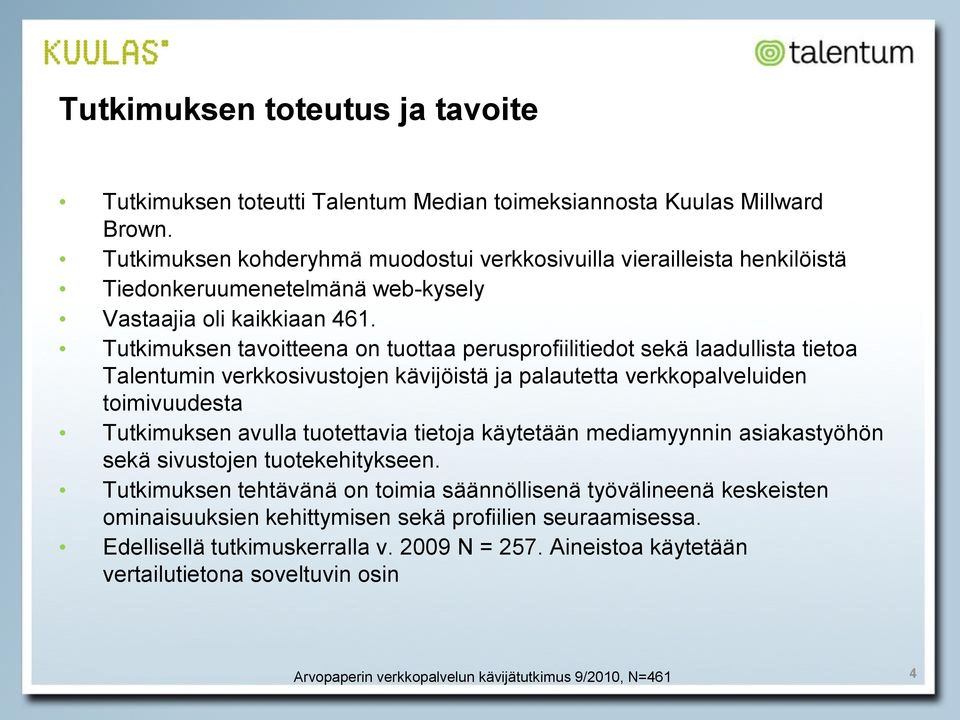 KUULAS

talentum

Tutkimuksen toteutus ja tavoite

• Tutkimuksen toteutti Talentum Median toimeksiannosta Kuulas Millward Brown.
• Tutkimuksen kohderyhmä muodostui verkkosivuilla vierailleista henkilöistä
• Tiedonkeruumenetelmänä web-kysely
• Vastaajia oli kaikkiaan 461.
• Tutkimuksen tavoitteena on tuottaa perusprofiilitiedot sekä laadullista tietoa Talentumin verkkosivustojen kävijöistä ja palautetta verkkopalveluiden toimivuudesta
• Tutkimuksen avulla tuotettavia tietoja käytetään mediamyynnin asiakastyöhön sekä sivustojen tuotekehitykseen.
• Tutkimuksen tehtävänä on toimia säännöllisenä työvälineenä keskeisten ominaisuuksien kehittymisen sekä profiilien seuraamisessa.
• Edellisellä tutkimuskerralla v. 2009 N = 257. Aineistoa käytetään vertailutietona soveltuvin osin

Arvopaperin verkkopalvelun kävijätutkimus 9/2010, N=461

4